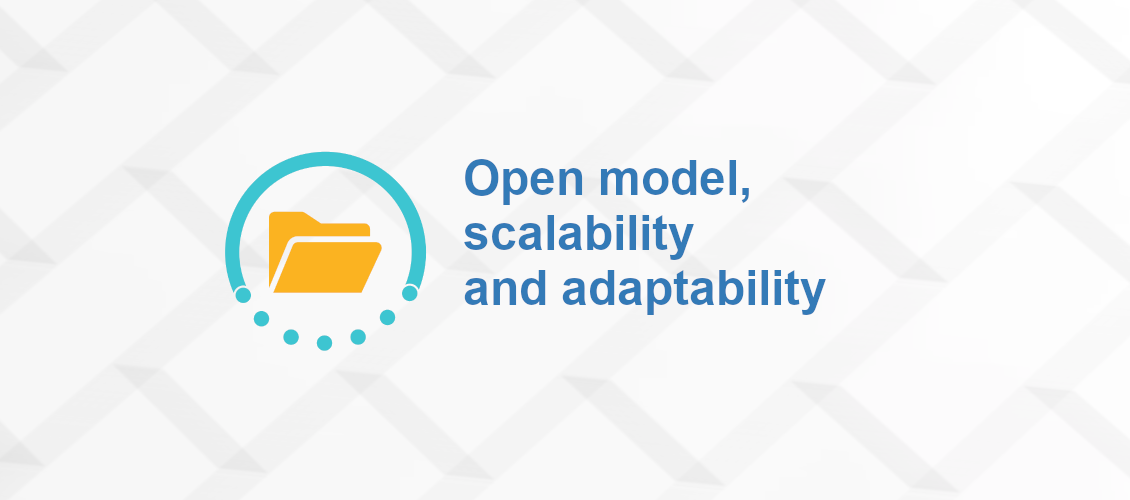 Open model, scalability and adaptability